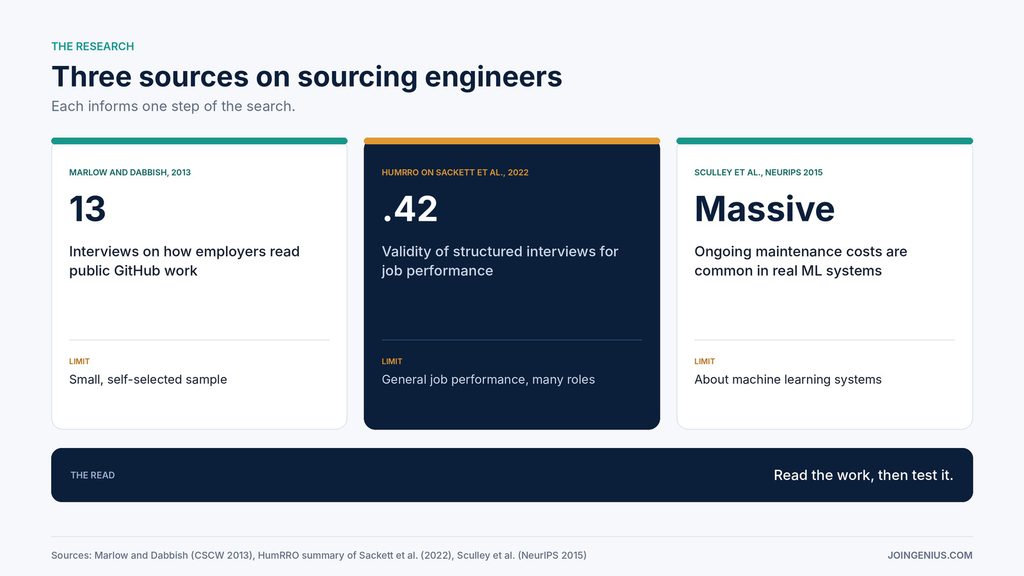 THE RESEARCH

Three sources on sourcing engineers

Each informs one step of the search.

MARLOW AND DABBISH, 2013

13

Interviews on how employers read public GitHub work

LIMIT

Small, self-selected sample

HUMRRO ON SACKETT ET AL., 2022

.42

Validity of structured interviews for job performance

LIMIT

General job performance, many roles

SCULLEY ET AL., NEURIPS 2015

Massive

Ongoing maintenance costs are common in real ML systems

LIMIT

About machine learning systems

THE READ

Read the work, then test it.

Sources: Marlow and Dabbish (CSCW 2013), HumRRO summary of Sackett et al. (2022), Sculley et al. (NeurIPS 2015)

JOINGENIUS.COM